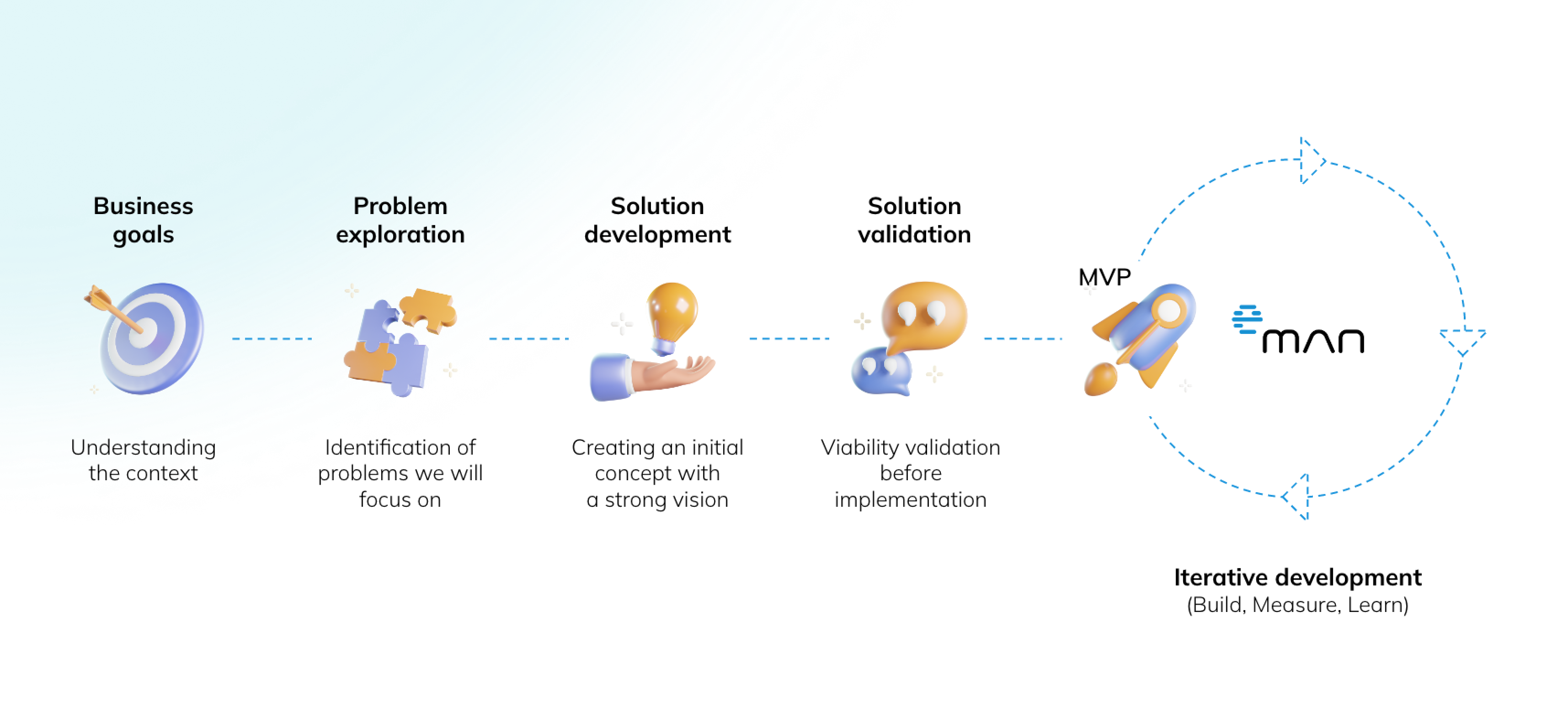 Business goals

Understanding the context

Problem exploration

Identification of problems we will focus on

Solution development

Creating an initial concept with a strong vision

Solution validation

Viability validation before implementation

MVP

man

Iterative development
(Build, Measure, Learn)